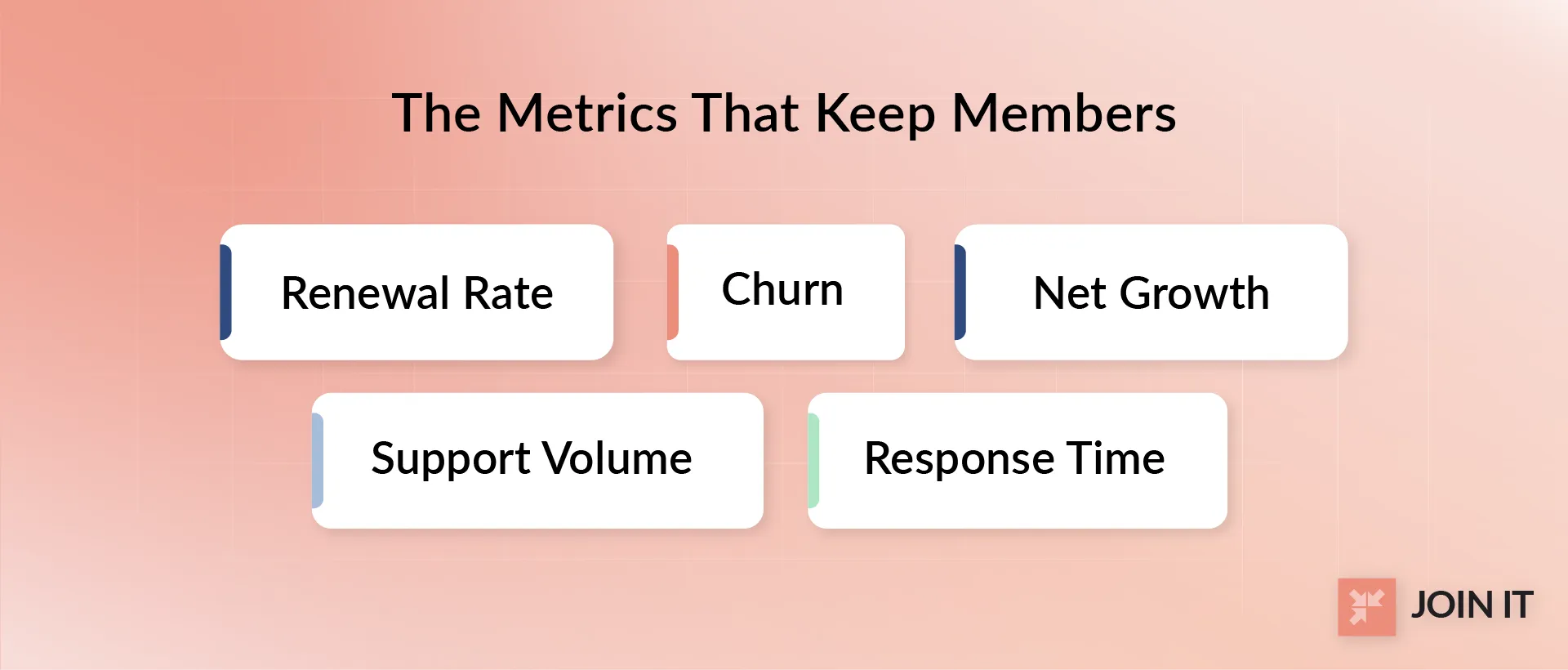 The Metrics That Keep Members

Renewal Rate

Churn

Net Growth

Support Volume

Response Time

JOIN IT